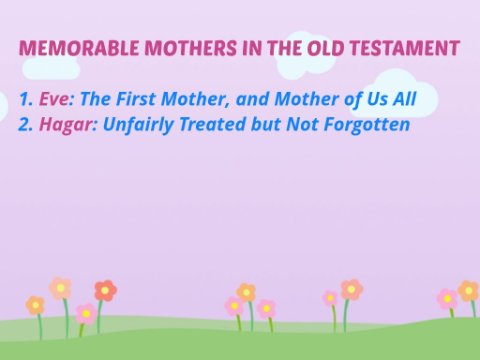 MEMORABLE MOTHERS IN THE OLD TESTAMENT

1. Eve: The First Mother, and Mother of Us All
2. Hagar: Unfairly Treated but Not Forgotten